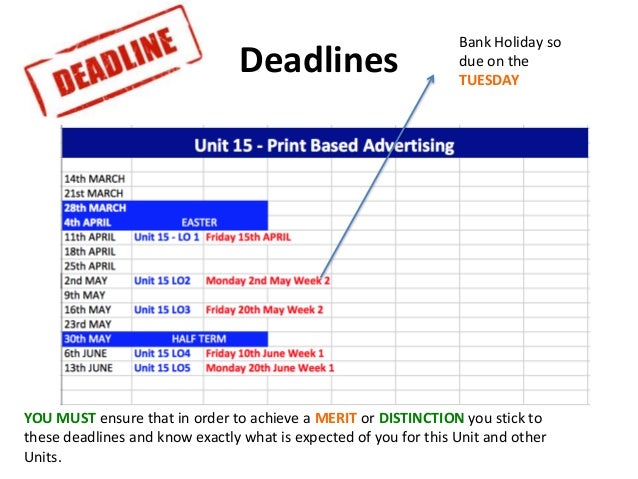 DEADLINE

Deadlines

Bank Holiday so due on the TUESDAY

Unit 15 - Print Based Advertising

| | | |
|---|---|---|
| 14th MARCH | | |
| 21st MARCH | | |
| 28th MARCH | | |
| 4th APRIL | EASTER | |
| 11th APRIL | Unit 15 - LO 1 | Friday 15th APRIL |
| 18th APRIL | | |
| 25th APRIL | | |
| 2nd MAY | Unit 15 LO2 | Monday 2nd May Week 2 |
| 9th MAY | | |
| 16th MAY | Unit 15 LO3 | Friday 20th May Week 2 |
| 23rd MAY | | |
| 30th MAY | HALF TERM | |
| 6th JUNE | Unit 15 LO4 | Friday 10th June Week 1 |
| 13th JUNE | Unit 15 LO5 | Monday 20th June Week 1 |

YOU MUST ensure that in order to achieve a MERIT or DISTINCTION you stick to these deadlines and know exactly what is expected of you for this Unit and other Units.